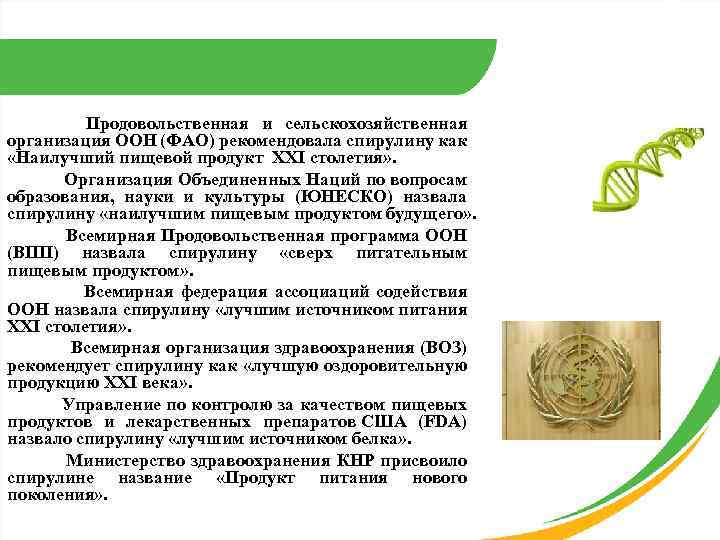 Продовольственная и сельскохозяйственная организация ООН (ФАО) рекомендовала спирулину как «Наилучший пищевой продукт XXI столетия».

Организация Объединенных Наций по вопросам образования, науки и культуры (ЮНЕСКО) назвала спирулину «наилучшим пищевым продуктом будущего».

Всемирная Продовольственная программа ООН (ВПП) назвала спирулину «сверх питательным пищевым продуктом».

Всемирная федерация ассоциаций содействия ООН назвала спирулину «лучшим источником питания XXI столетия».

Всемирная организация здравоохранения (ВОЗ) рекомендует спирулину как «лучшую оздоровительную продукцию XXI века».

Управление по контролю за качеством пищевых продуктов и лекарственных препаратов США (FDA) назвало спирулину «лучшим источником белка».

Министерство здравоохранения КНР присвоило спирулине название «Продукт питания нового поколения».